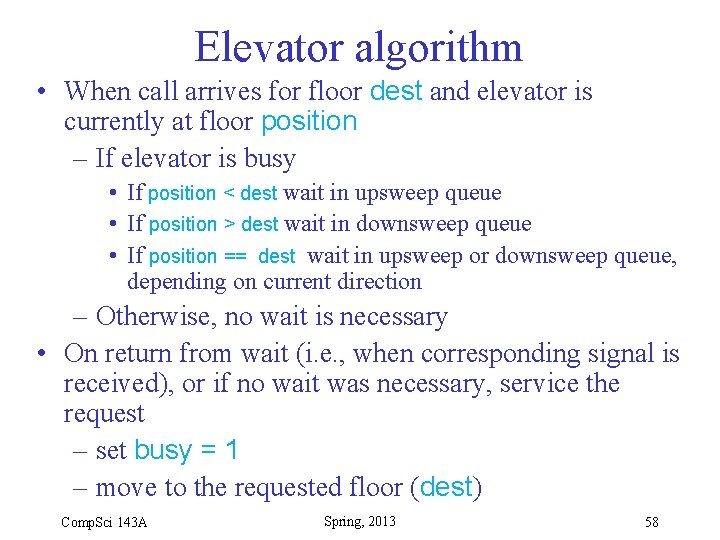 Elevator algorithm

• When call arrives for floor dest and elevator is currently at floor position

– If elevator is busy

• If position < dest wait in upsweep queue

• If position > dest wait in downsweep queue

• If position == dest wait in upsweep or downsweep queue, depending on current direction

– Otherwise, no wait is necessary

• On return from wait (i.e., when corresponding signal is received), or if no wait was necessary, service the request

– set busy = 1

– move to the requested floor (dest)

CompSci 143A

Spring, 2013

58